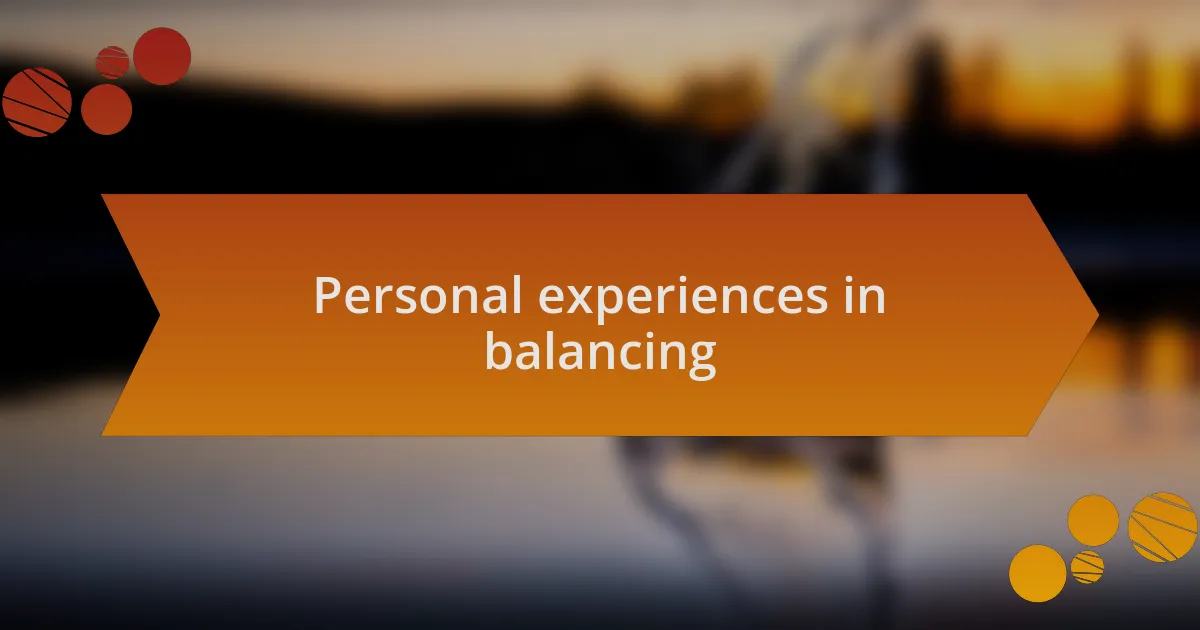 Personal experiences in balancing